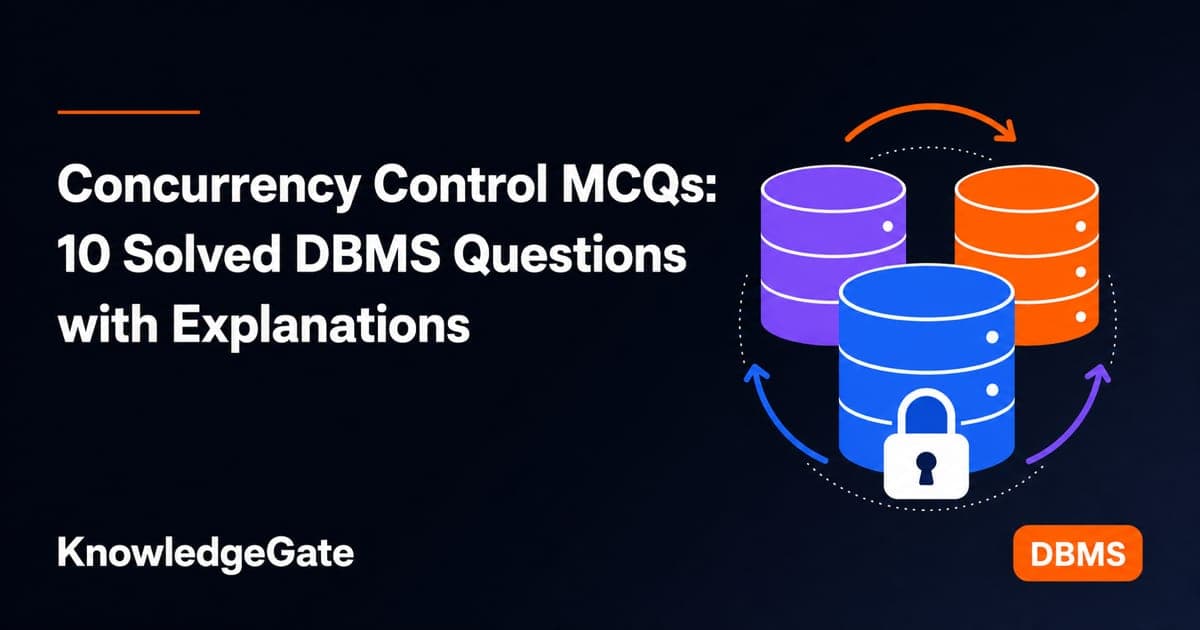 Concurrency Control MCQs: 10 Solved DBMS Questions with Explanations

KnowledgeGate

DBMS